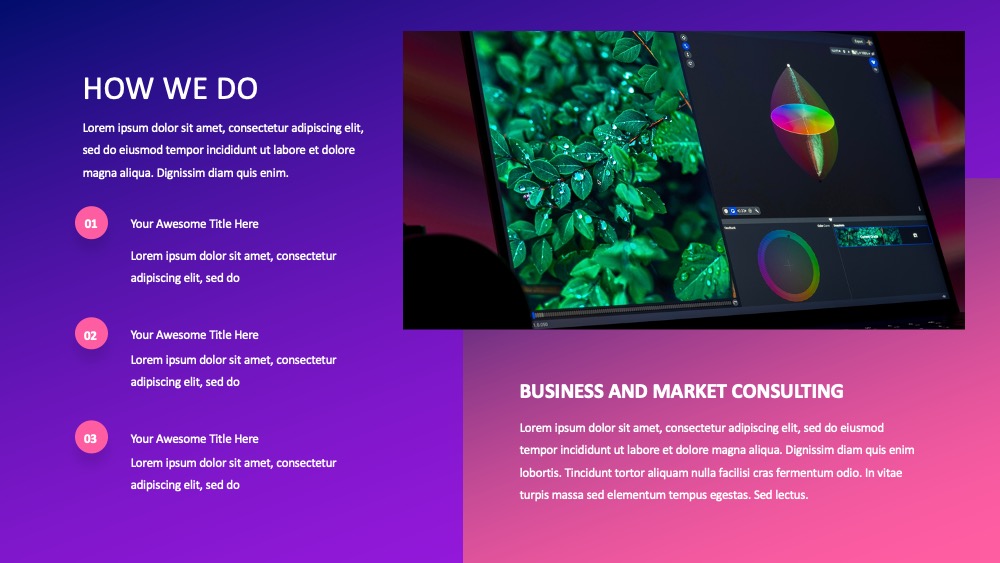 HOW WE DO

Lorem ipsum dolor sit amet, consectetur adipiscing elit, sed do eiusmod tempor incididunt ut labore et dolore magna aliqua. Dignissim diam quis enim.

01

Your Awesome Title Here

Lorem ipsum dolor sit amet, consectetur adipiscing elit, sed do

02

Your Awesome Title Here

Lorem ipsum dolor sit amet, consectetur adipiscing elit, sed do

03

Your Awesome Title Here

Lorem ipsum dolor sit amet, consectetur adipiscing elit, sed do

BUSINESS AND MARKET CONSULTING

Lorem ipsum dolor sit amet, consectetur adipiscing elit, sed do eiusmod tempor incididunt ut labore et dolore magna aliqua. Dignissim diam quis enim lobortis. Tincidunt tortor aliquam nulla facilisi cras fermentum odio. In vitae turpis massa sed elementum tempus egestas. Sed lectus.